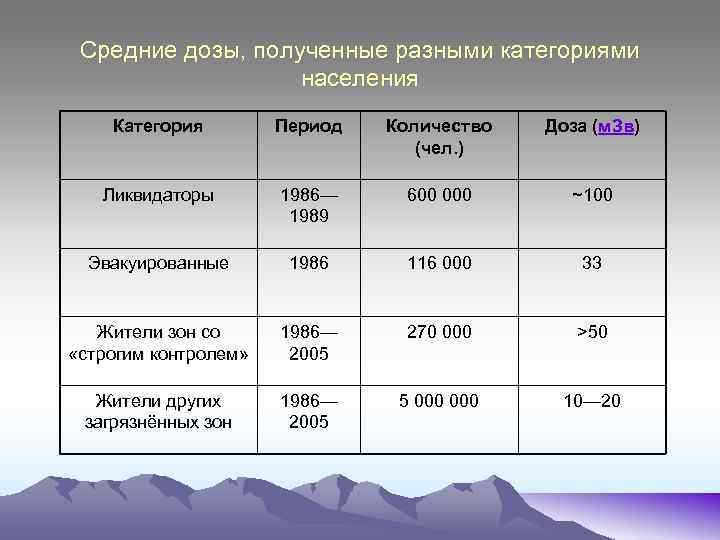 Средние дозы, полученные разными категориями населения

| Категория | Период | Количество (чел.) | Доза (мЗв) |
|---|---|---|---|
| Ликвидаторы | 1986—1989 | 600 000 | ~100 |
| Эвакуированные | 1986 | 116 000 | 33 |
| Жители зон со «строгим контролем» | 1986—2005 | 270 000 | >50 |
| Жители других загрязнённых зон | 1986—2005 | 5 000 000 | 10—20 |